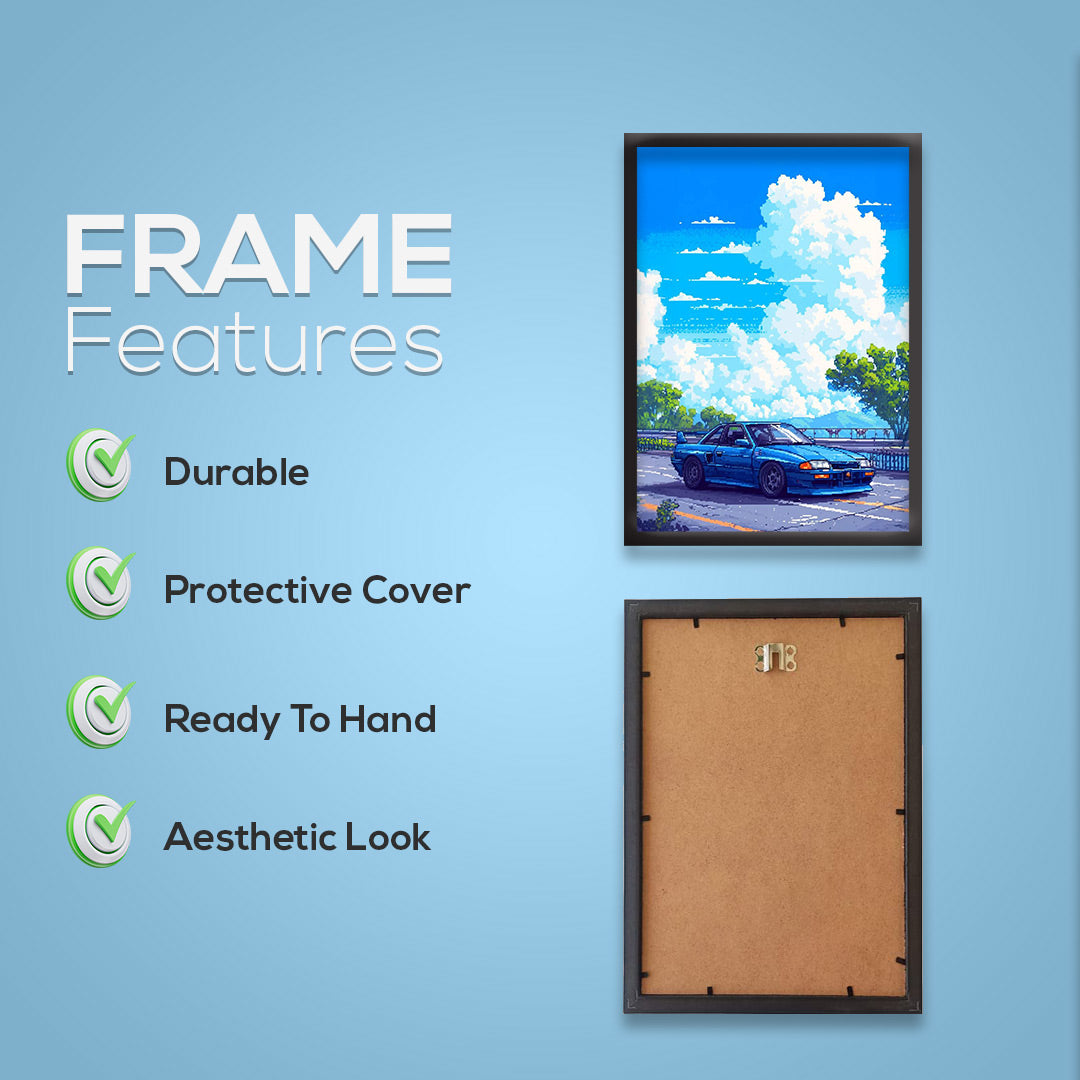 FRAME
Features

Durable

Protective Cover

Ready To Hand

Aesthetic Look